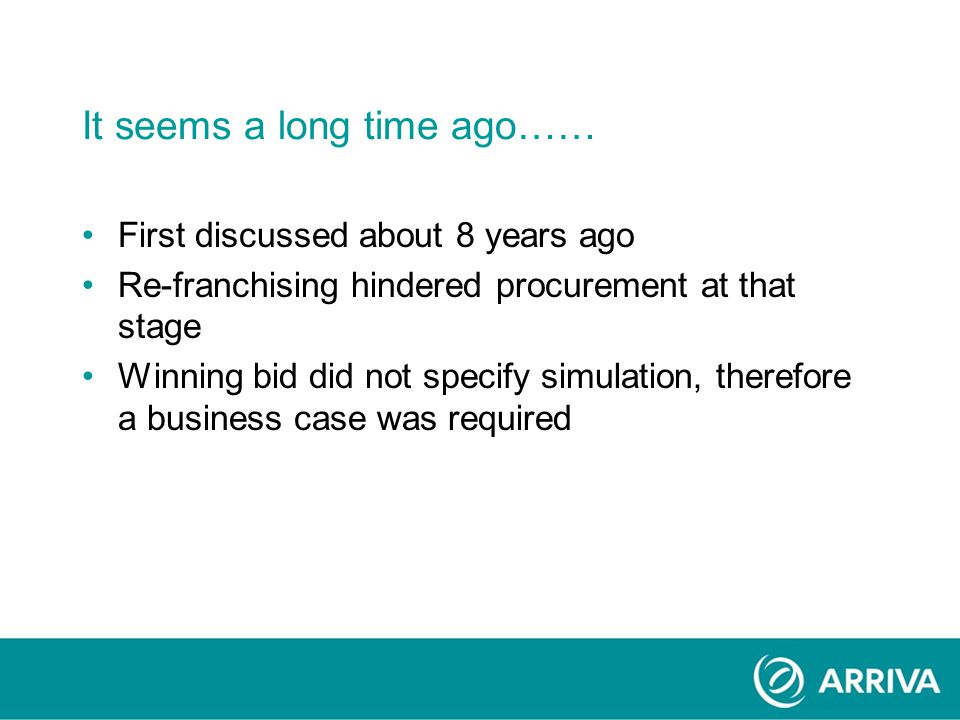 It seems a long time ago……

• First discussed about 8 years ago
• Re-franchising hindered procurement at that stage
• Winning bid did not specify simulation, therefore a business case was required

ARRIVA